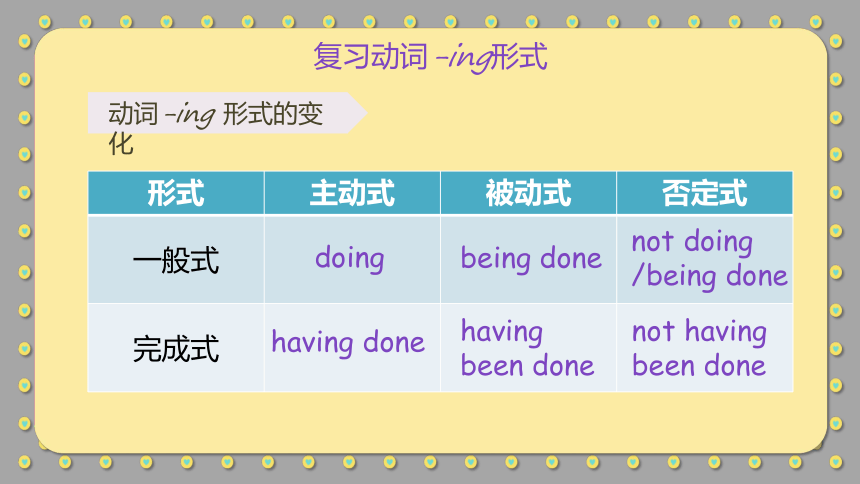 复习动词 -ing形式

动词 -ing 形式的变化

| 形式 | 主动式 | 被动式 | 否定式 |
|---|---|---|---|
| 一般式 | doing | being done | not doing /being done |
| 完成式 | having done | having been done | not having been done |